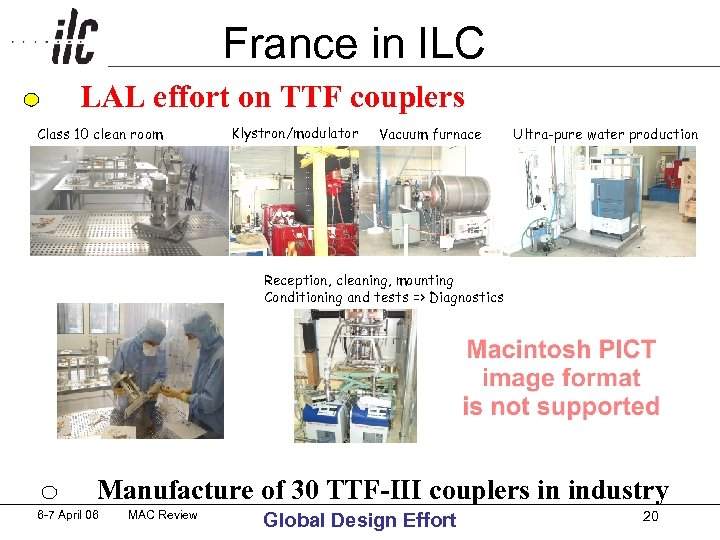 ilc

France in ILC

LAL effort on TTF couplers

Class 10 clean room

Klystron/modulator

Vacuum furnace

Ultra-pure water production

Reception, cleaning, mounting
Conditioning and tests => Diagnostics

Macintosh PICT image format is not supported

Manufacture of 30 TTF-III couplers in industry

6-7 April 06 MAC Review Global Design Effort 20